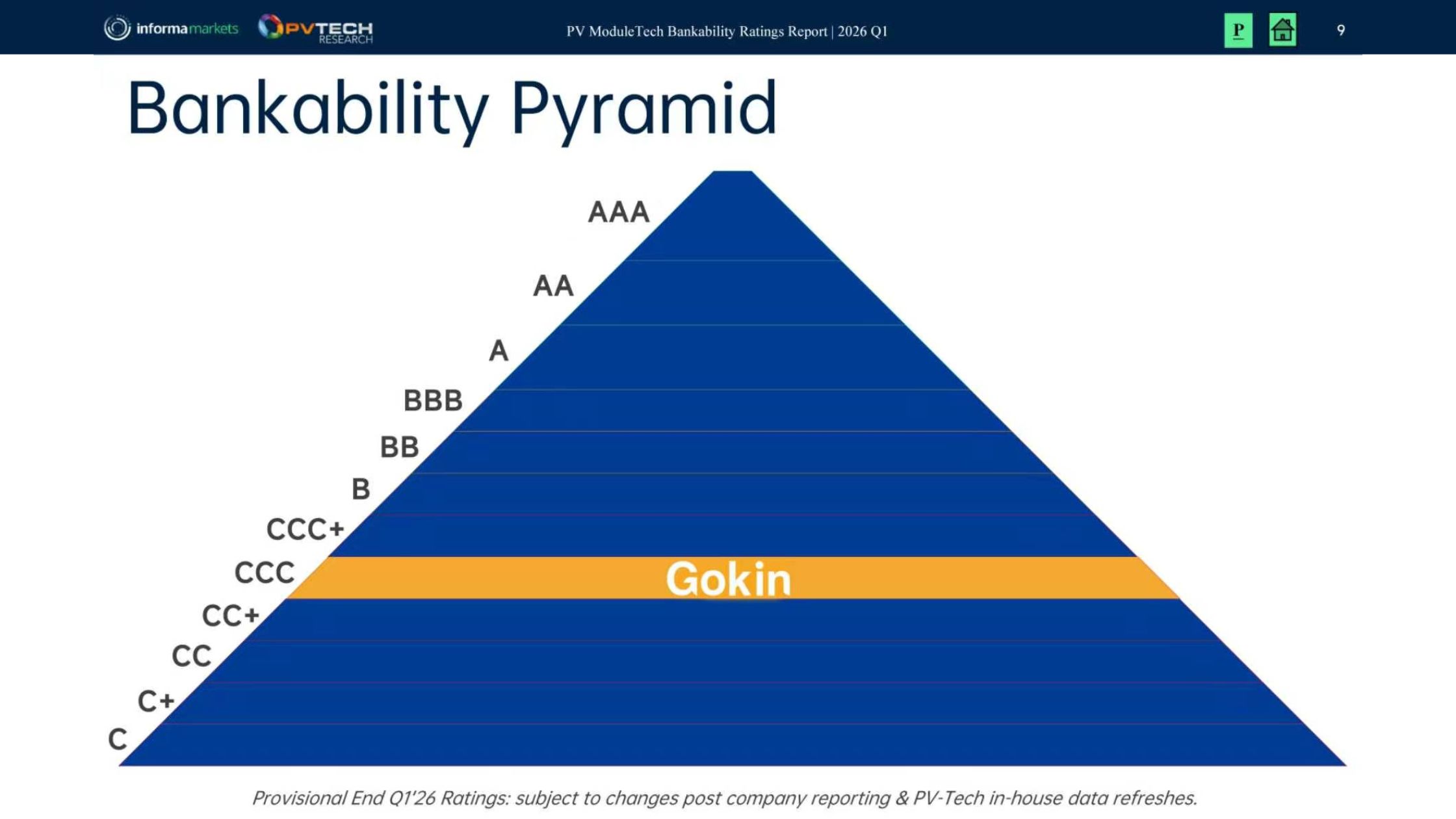 informa markets PVTECH RESEARCH

PV ModuleTech Bankability Ratings Report | 2026 Q1

P

9

Bankability Pyramid

AAA

AA

A

BBB

BB

B

CCC+

CCC

Gokin

CC+

CC

C+

C

Provisional End Q1'26 Ratings: subject to changes post company reporting & PV-Tech in-house data refreshes.